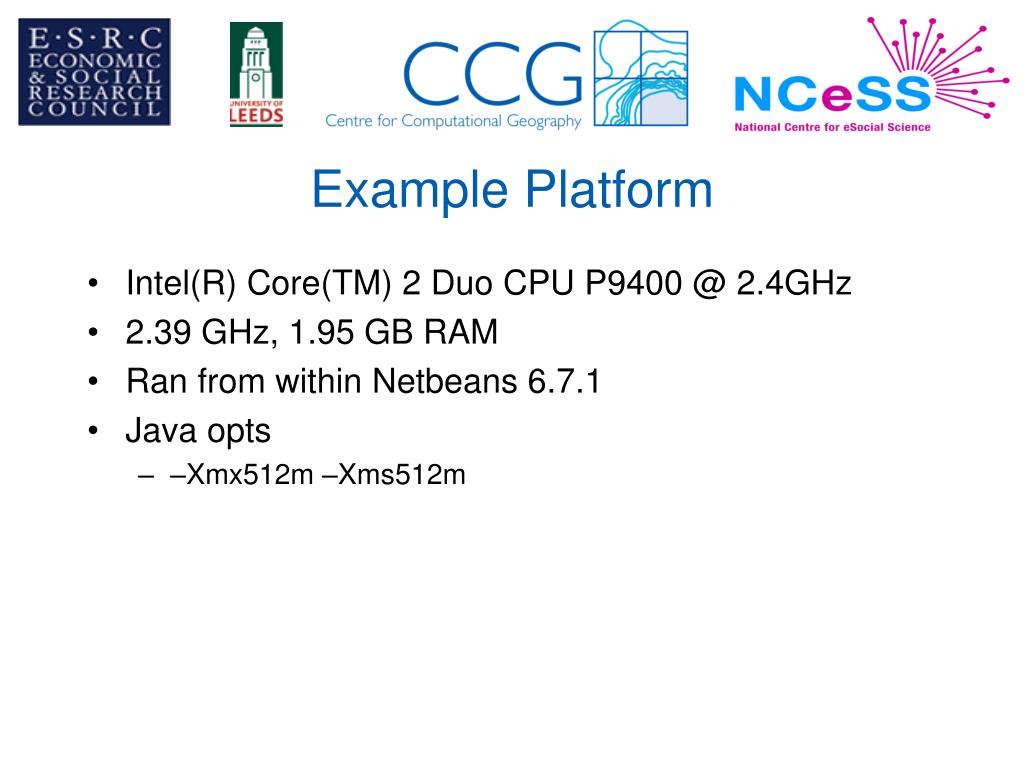 E·S·R·C
ECONOMIC
& SOCIAL
RESEARCH
COUNCIL

UNIVERSITY OF
LEEDS

CCG
Centre for Computational Geography

NCeSS
National Centre for eSocial Science

Example Platform

• Intel(R) Core(TM) 2 Duo CPU P9400 @ 2.4GHz
• 2.39 GHz, 1.95 GB RAM
• Ran from within Netbeans 6.7.1
• Java opts
– –Xmx512m –Xms512m